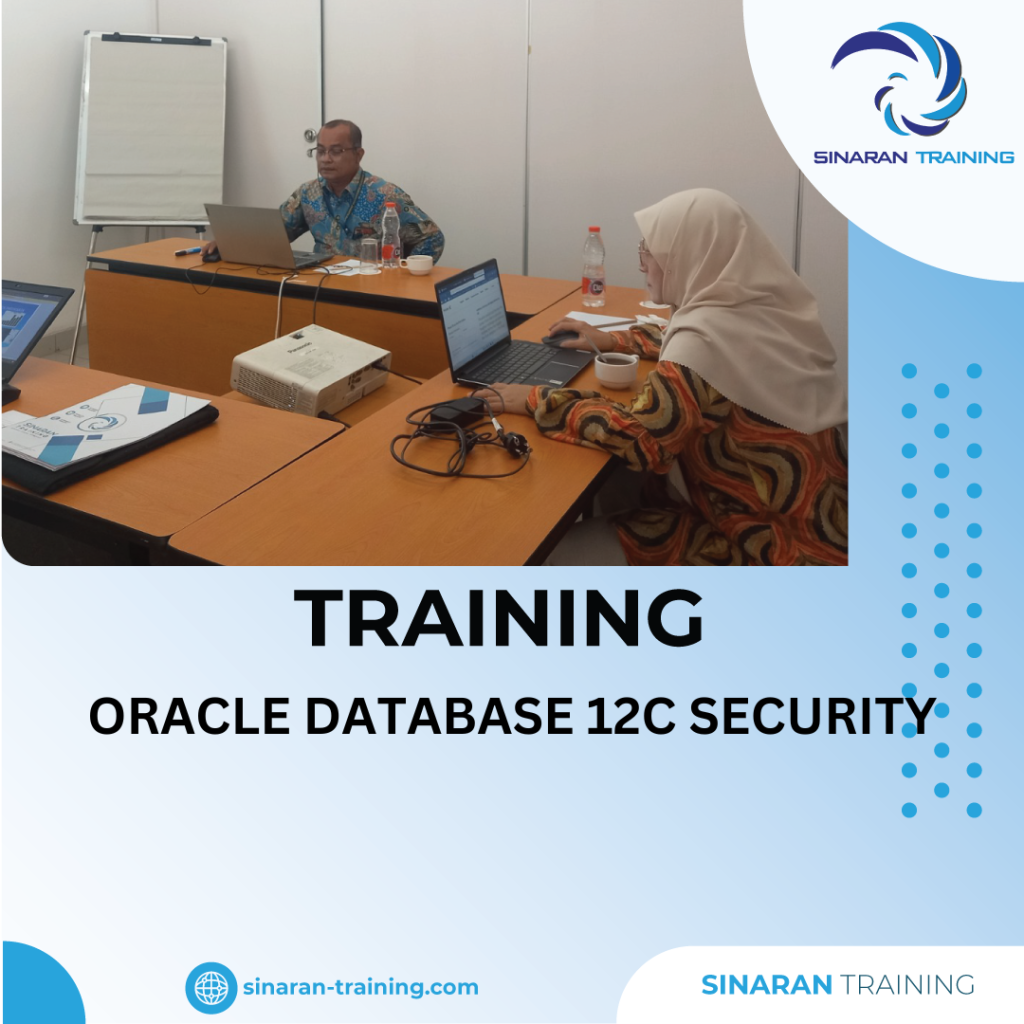 SINARAN TRAINING

TRAINING

ORACLE DATABASE 12C SECURITY

sinaran-training.com

SINARAN TRAINING